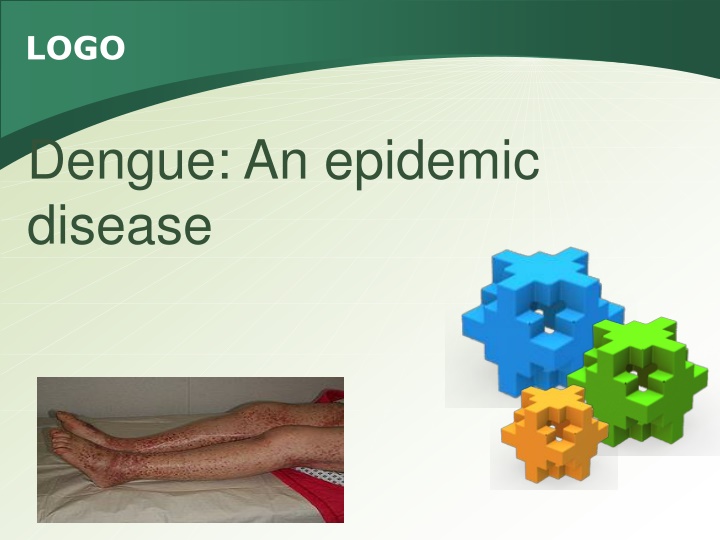 LOGO

Dengue: An epidemic disease